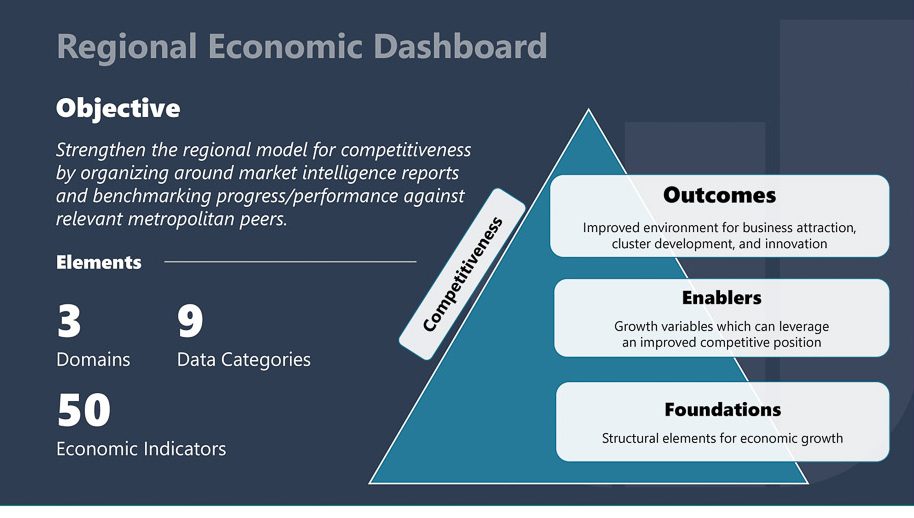 Regional Economic Dashboard

Objective

Strengthen the regional model for competitiveness by organizing around market intelligence reports and benchmarking progress/performance against relevant metropolitan peers.

Elements

3
Domains

9
Data Categories

50
Economic Indicators

Competitiveness

Outcomes
Improved environment for business attraction, cluster development, and innovation

Enablers
Growth variables which can leverage an improved competitive position

Foundations
Structural elements for economic growth